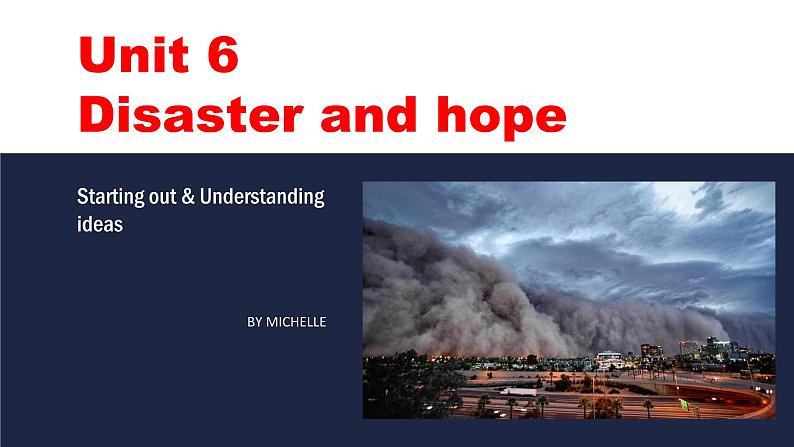 Unit 6
Disaster and hope

Starting out & Understanding ideas

BY MICHELLE